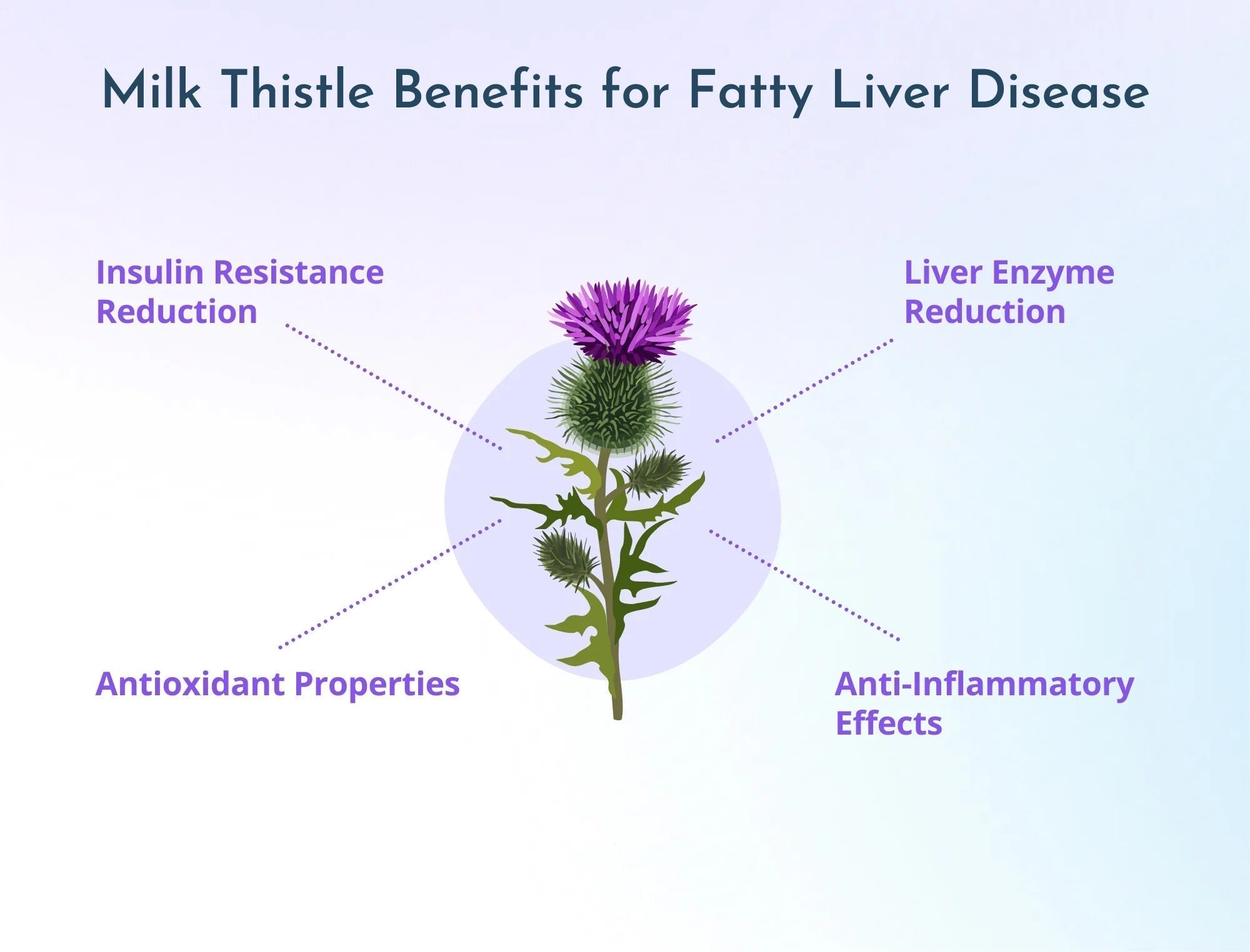 Milk Thistle Benefits for Fatty Liver Disease

Insulin Resistance Reduction

Liver Enzyme Reduction

Antioxidant Properties

Anti-Inflammatory Effects